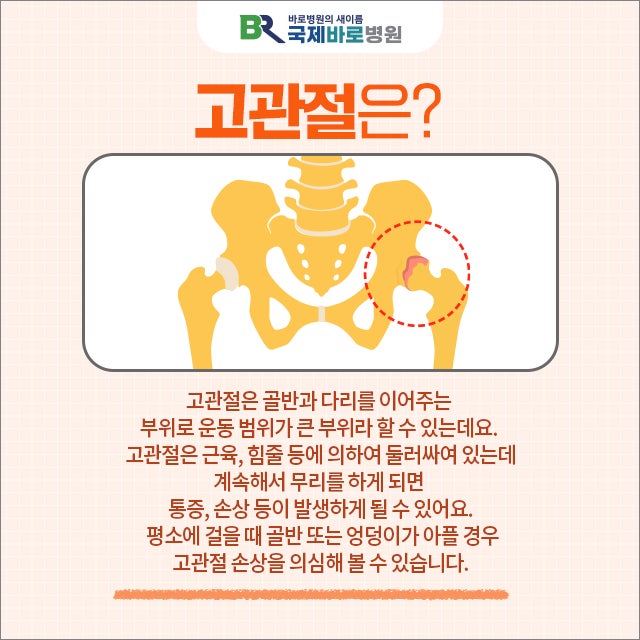 BR 바로병원의 새이름
국제바로병원

고관절은?

고관절은 골반과 다리를 이어주는 부위로 운동 범위가 큰 부위라 할 수 있는데요. 고관절은 근육, 힘줄 등에 의하여 둘러싸여 있는데 계속해서 무리를 하게 되면 통증, 손상 등이 발생하게 될 수 있어요. 평소에 걸을 때 골반 또는 엉덩이가 아플 경우 고관절 손상을 의심해 볼 수 있습니다.